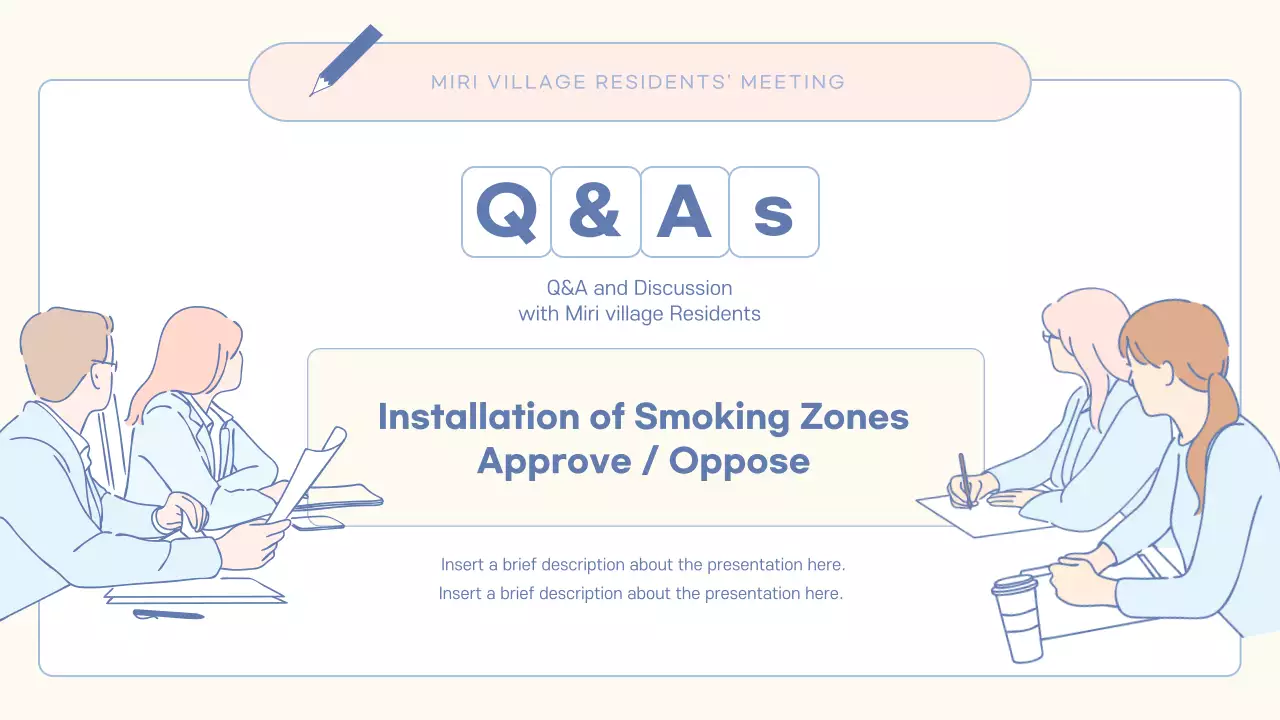 MIRI VILLAGE RESIDENTS' MEETING

Q & A s

Q&A and Discussion with Miri village Residents

Installation of Smoking Zones
Approve / Oppose

Insert a brief description about the presentation here.
Insert a brief description about the presentation here.